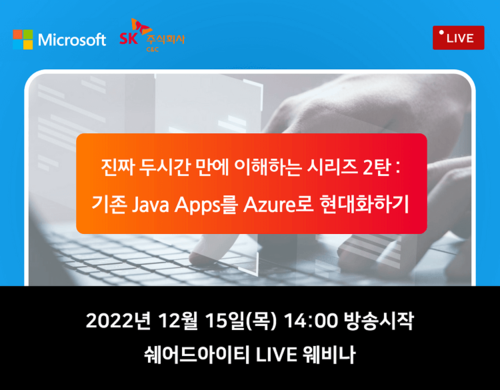 Microsoft SK 주식회사 C&C

LIVE

진짜 두시간 만에 이해하는 시리즈 2탄 :
기존 Java Apps를 Azure로 현대화하기

2022년 12월 15일(목) 14:00 방송시작
쉐어드아이티 LIVE 웨비나